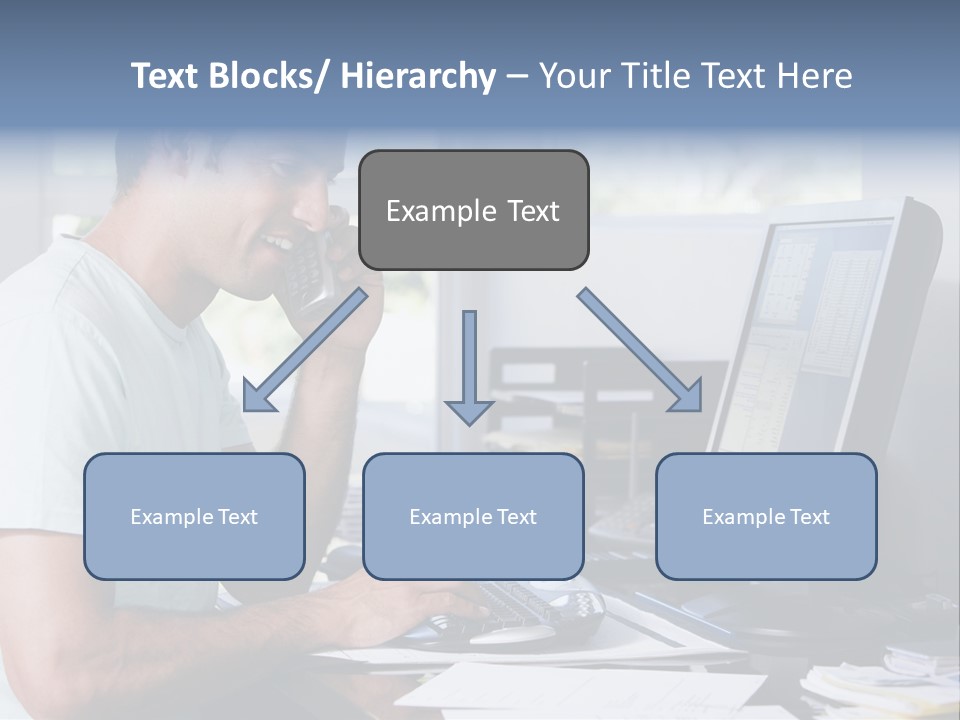 Text Blocks/ Hierarchy – Your Title Text Here

Example Text

Example Text

Example Text

Example Text